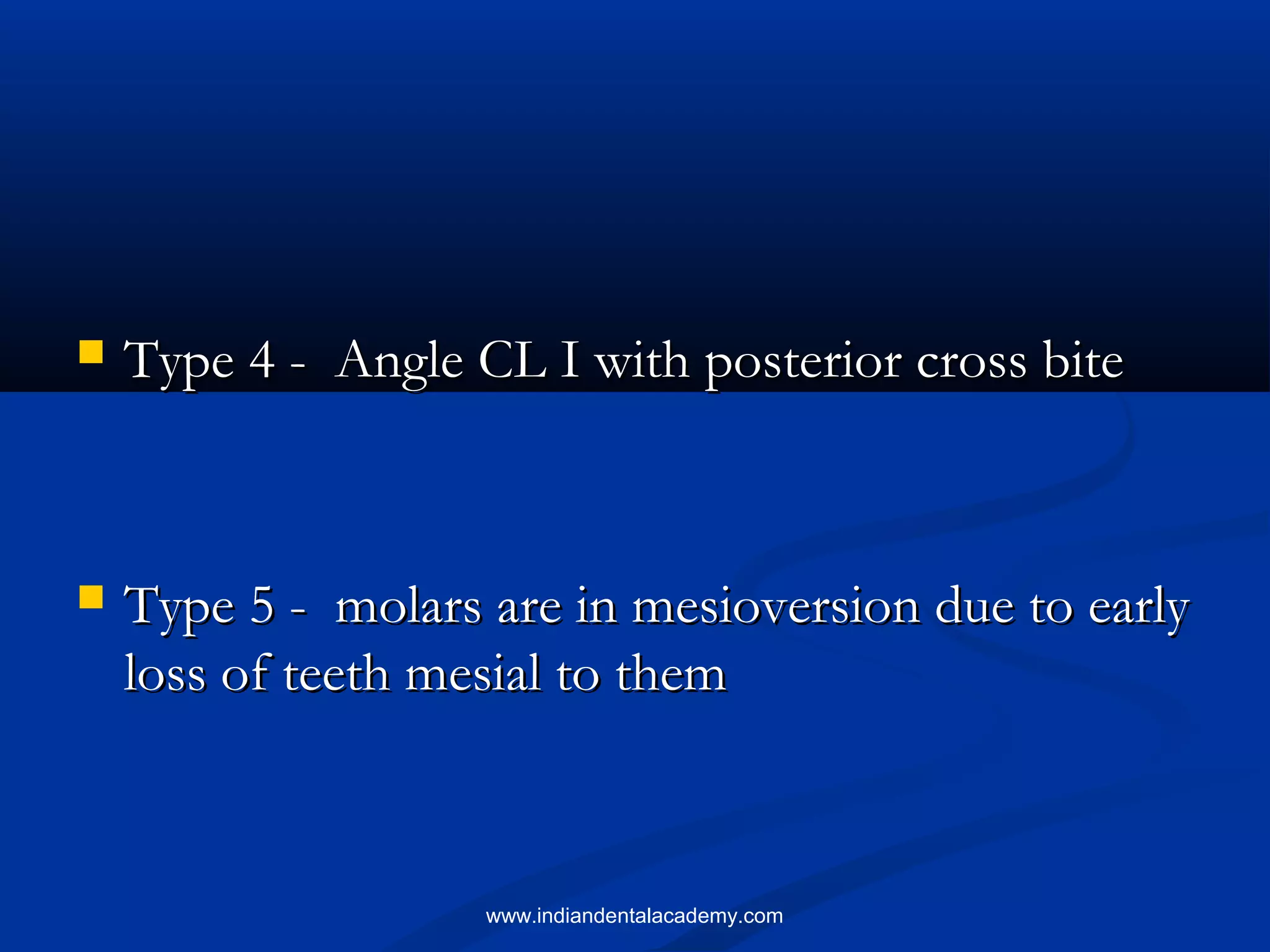 Type 4 - Angle CL I with posterior cross bite

Type 5 - molars are in mesioversion due to early loss of teeth mesial to them

www.indiandentalacademy.com